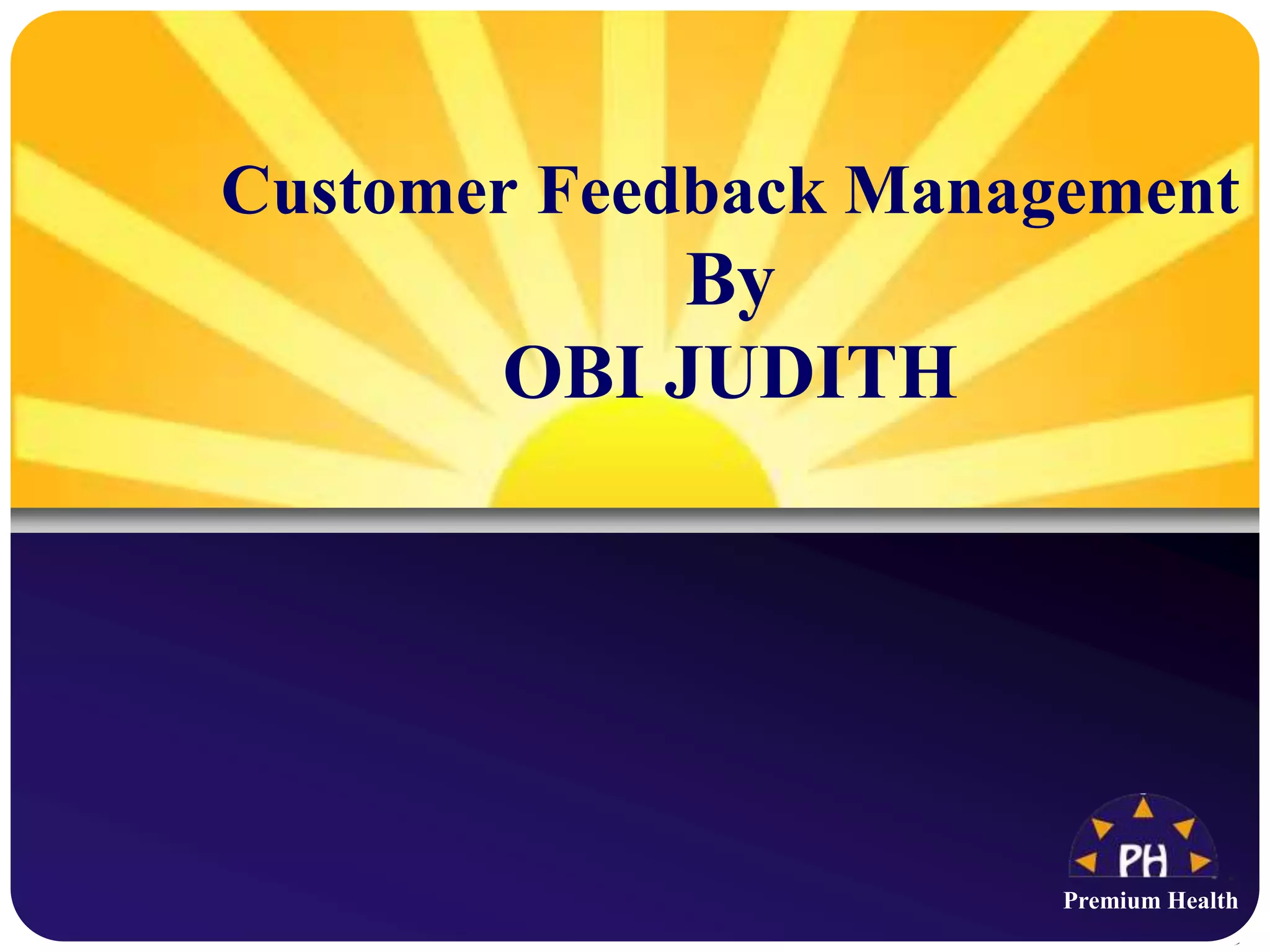 Customer Feedback Management
By
OBI JUDITH

PH
Premium Health